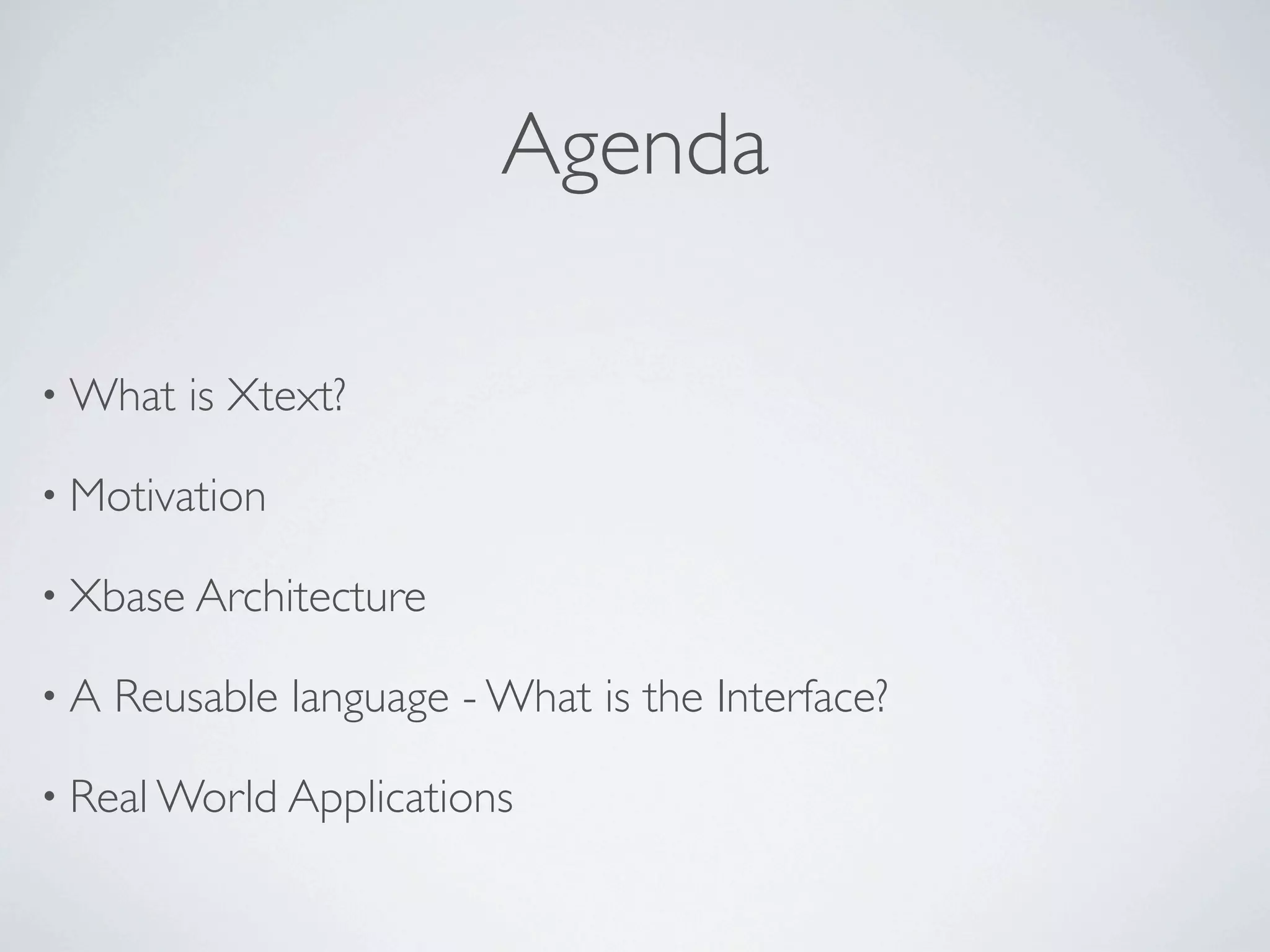 Agenda

• What is Xtext?

• Motivation

• Xbase Architecture

• A Reusable language - What is the Interface?

• Real World Applications